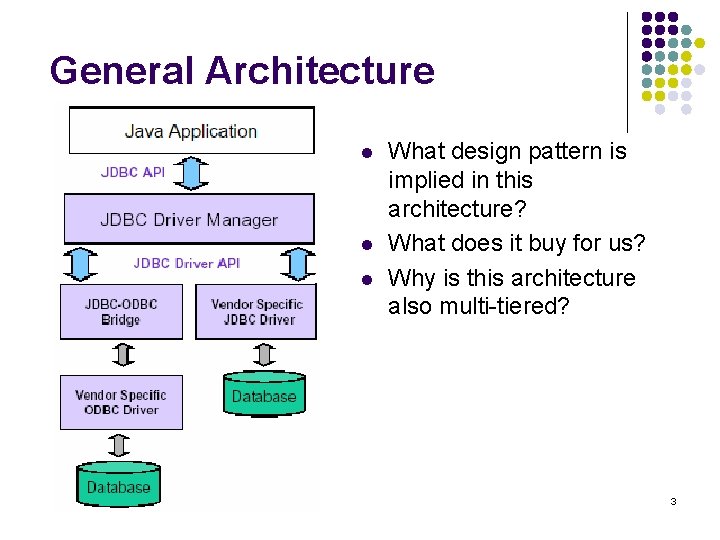 General Architecture

Java Application

JDBC API

JDBC Driver Manager

JDBC Driver API

JDBC-ODBC Bridge

Vendor Specific JDBC Driver

Vendor Specific ODBC Driver

Database

Database

- What design pattern is implied in this architecture?
- What does it buy for us?
- Why is this architecture also multi-tiered?

3